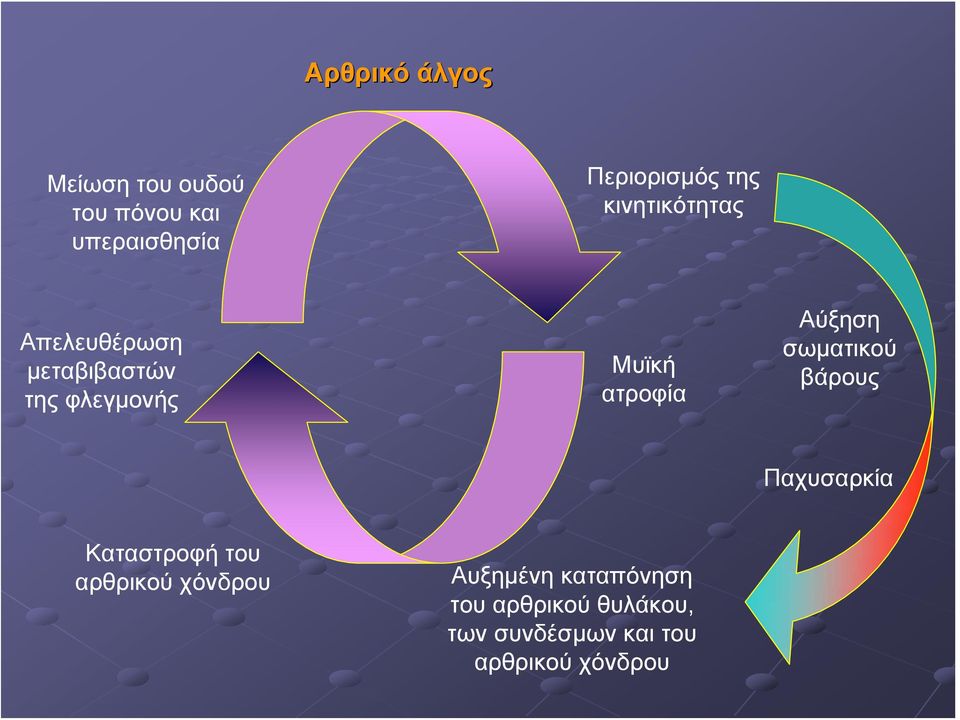 Αρθρικό άλγος

Μείωση του ουδού του πόνου και υπεραισθησία

Περιορισμός της κινητικότητας

Απελευθέρωση μεταβιβαστών της φλεγμονής

Μυϊκή ατροφία

Αύξηση σωματικού βάρους

Παχυσαρκία

Καταστροφή του αρθρικού χόνδρου

Αυξημένη καταπόνηση του αρθρικού θυλάκου, των συνδέσμων και του αρθρικού χόνδρου